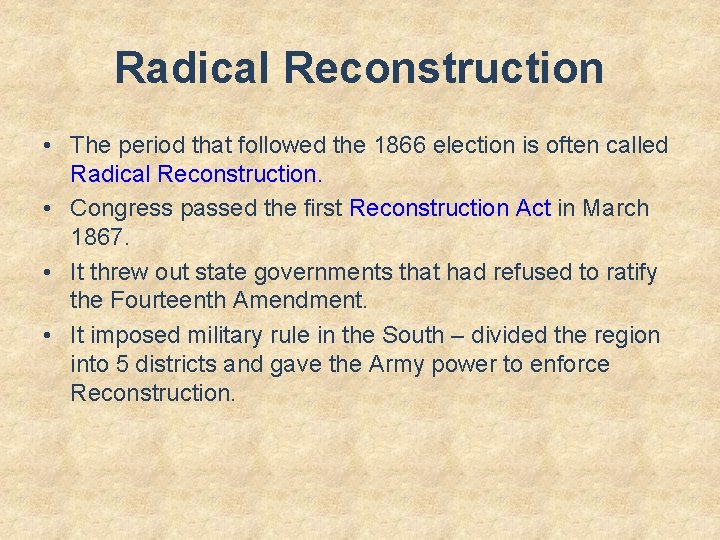 Radical Reconstruction

• The period that followed the 1866 election is often called Radical Reconstruction.

• Congress passed the first Reconstruction Act in March 1867.

• It threw out state governments that had refused to ratify the Fourteenth Amendment.

• It imposed military rule in the South – divided the region into 5 districts and gave the Army power to enforce Reconstruction.